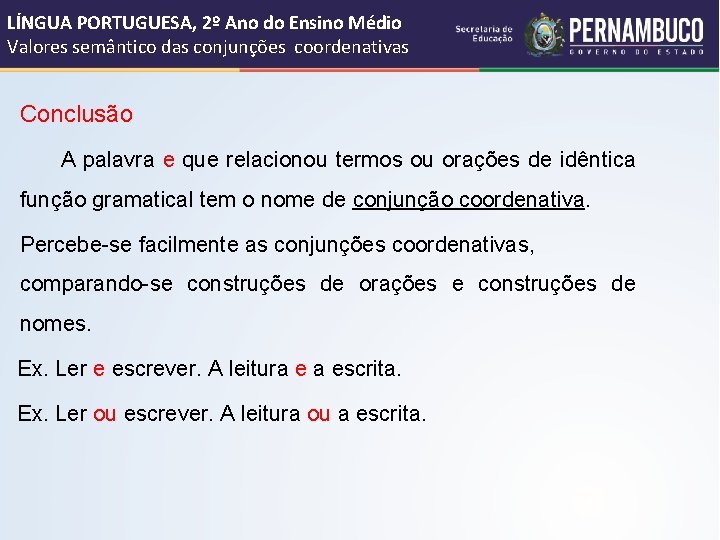 LÍNGUA PORTUGUESA, 2º Ano do Ensino Médio
Valores semântico das conjunções coordenativas

Secretaria de Educação
PERNAMBUCO
GOVERNO DO ESTADO

Conclusão

A palavra e que relacionou termos ou orações de idêntica função gramatical tem o nome de conjunção coordenativa.

Percebe-se facilmente as conjunções coordenativas, comparando-se construções de orações e construções de nomes.

Ex. Ler e escrever. A leitura e a escrita.

Ex. Ler ou escrever. A leitura ou a escrita.